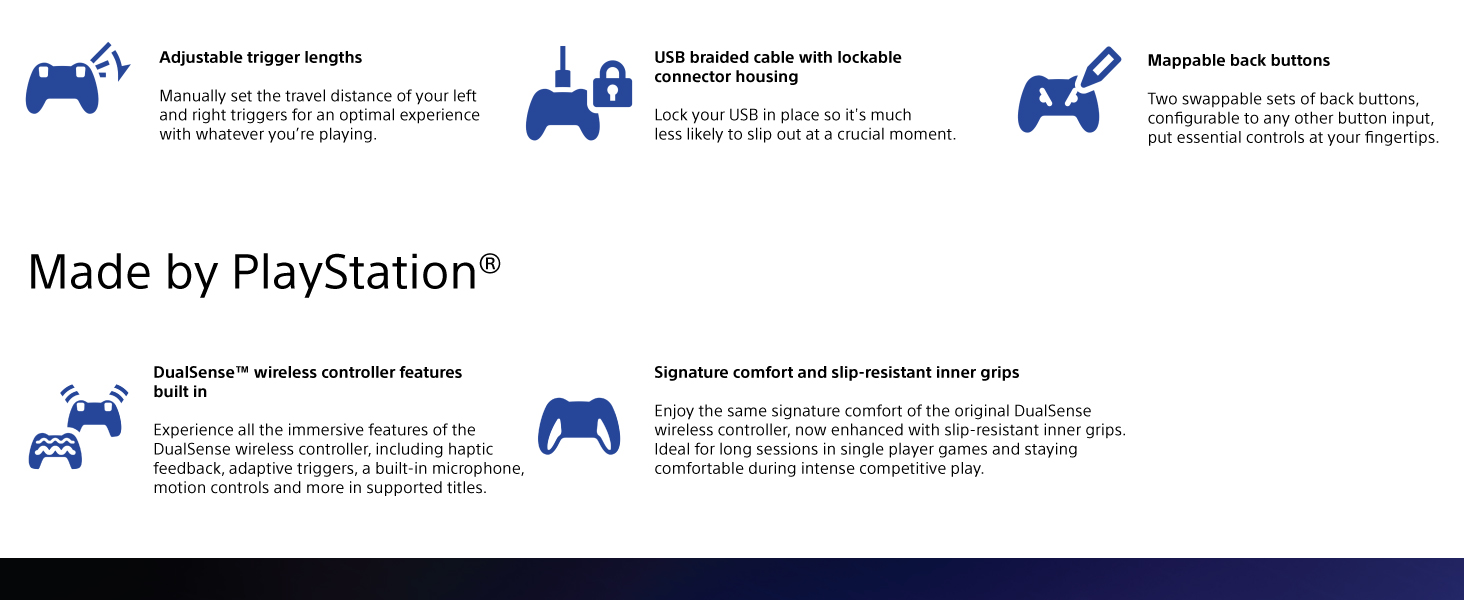 Adjustable trigger lengths

Manually set the travel distance of your left and right triggers for an optimal experience with whatever you're playing.

USB braided cable with lockable connector housing

Lock your USB in place so it's much less likely to slip out at a crucial moment.

Mappable back buttons

Two swappable sets of back buttons, configurable to any other button input, put essential controls at your fingertips.

Made by PlayStation®

DualSense™ wireless controller features built in

Experience all the immersive features of the DualSense wireless controller, including haptic feedback, adaptive triggers, a built-in microphone, motion controls and more in supported titles.

Signature comfort and slip-resistant inner grips

Enjoy the same signature comfort of the original DualSense wireless controller, now enhanced with slip-resistant inner grips. Ideal for long sessions in single player games and staying comfortable during intense competitive play.